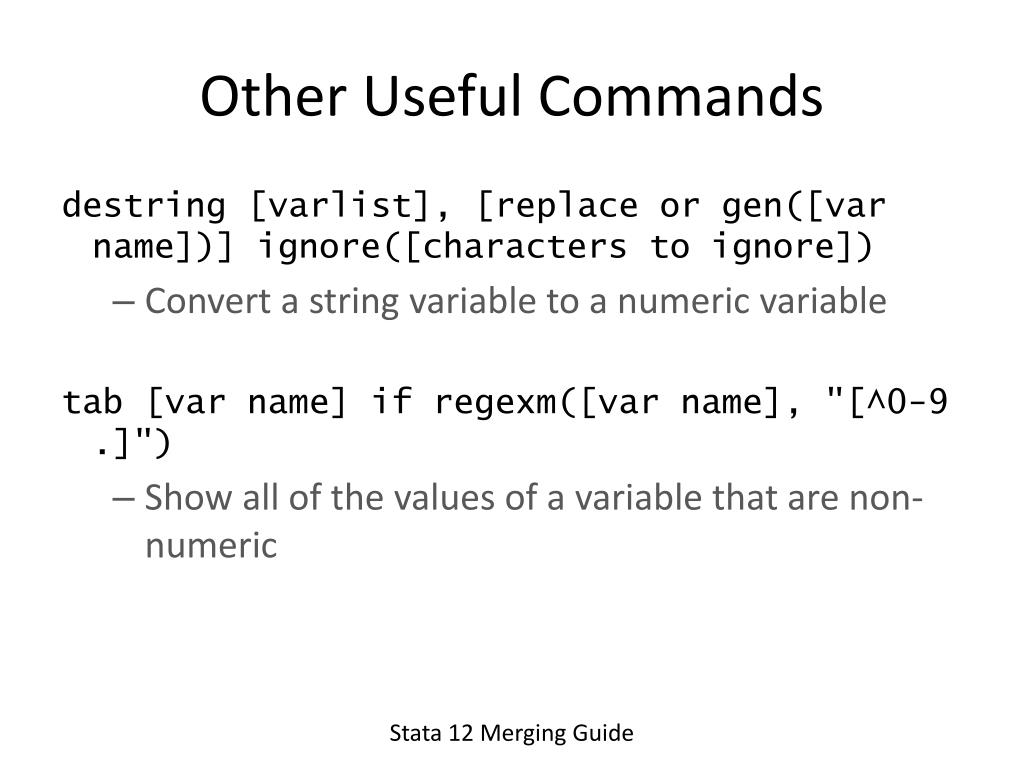 Other Useful Commands

destring [varlist], [replace or gen([var name])] ignore([characters to ignore])

– Convert a string variable to a numeric variable

tab [var name] if regexm([var name], "[^0-9 .]")

– Show all of the values of a variable that are non-numeric

Stata 12 Merging Guide